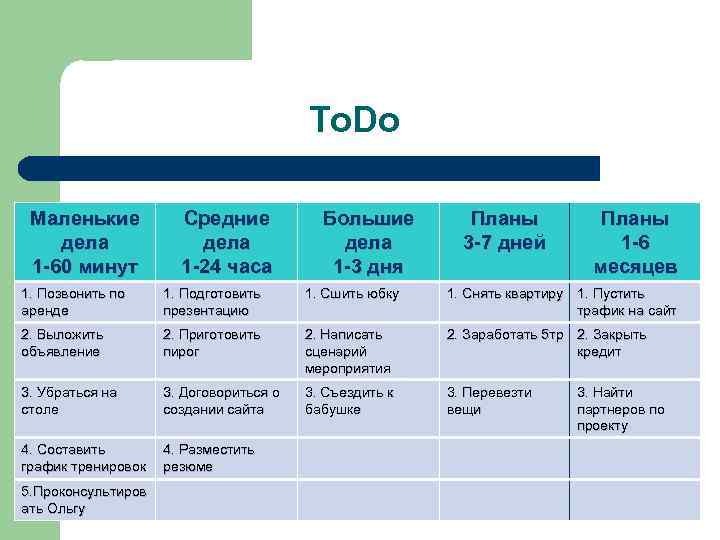 ToDo

| Маленькие дела 1-60 минут | Средние дела 1-24 часа | Большие дела 1-3 дня | Планы 3-7 дней | Планы 1-6 месяцев |
|---|---|---|---|---|
| 1. Позвонить по аренде | 1. Подготовить презентацию | 1. Сшить юбку | 1. Снять квартиру | 1. Пустить трафик на сайт |
| 2. Выложить объявление | 2. Приготовить пирог | 2. Написать сценарий мероприятия | 2. Заработать 5тр | 2. Закрыть кредит |
| 3. Убраться на столе | 3. Договориться о создании сайта | 3. Съездить к бабушке | 3. Перевезти вещи | 3. Найти партнеров по проекту |
| 4. Составить график тренировок | 4. Разместить резюме | | | |
| 5.Проконсультировать Ольгу | | | | |